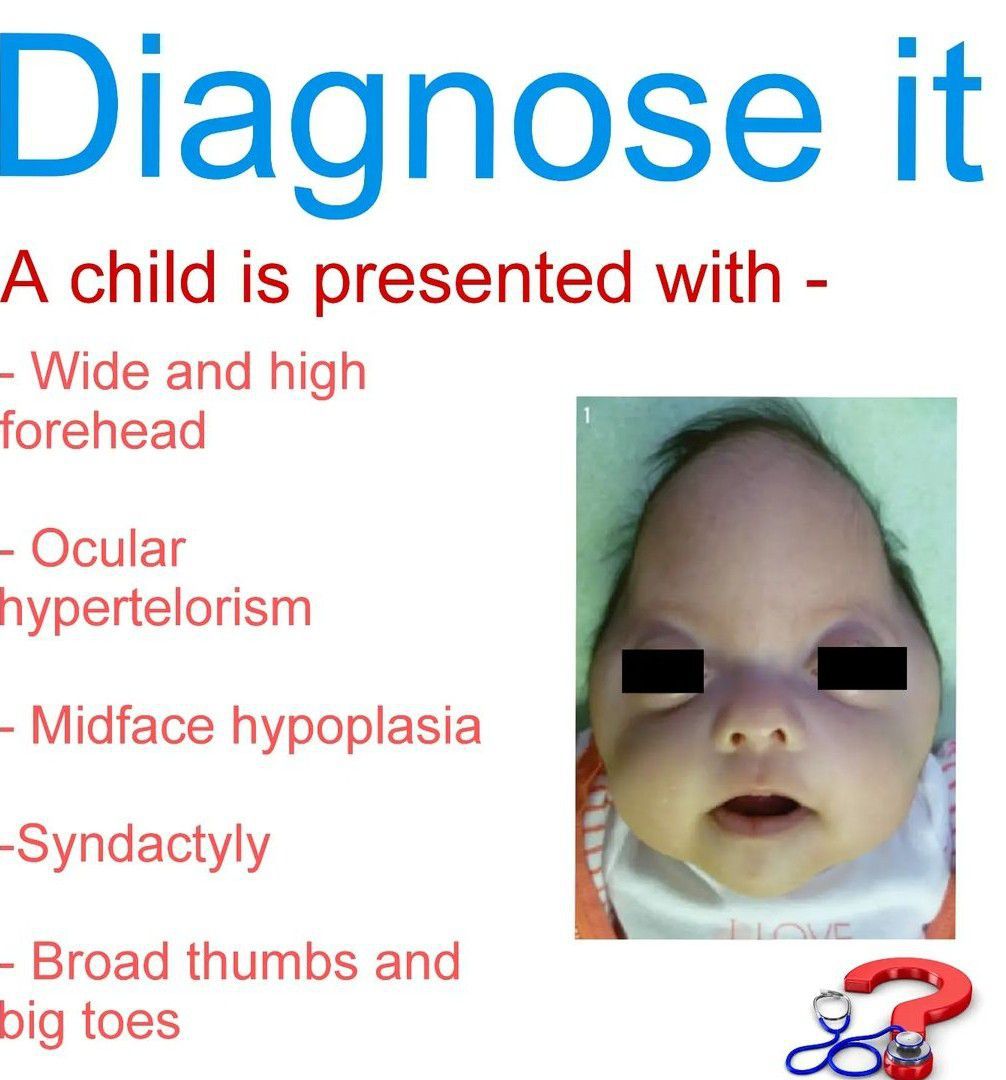 Diagnose it

A child is presented with -

- Wide and high forehead

- Ocular hypertelorism

- Midface hypoplasia

-Syndactyly

- Broad thumbs and big toes

1

I LOVE